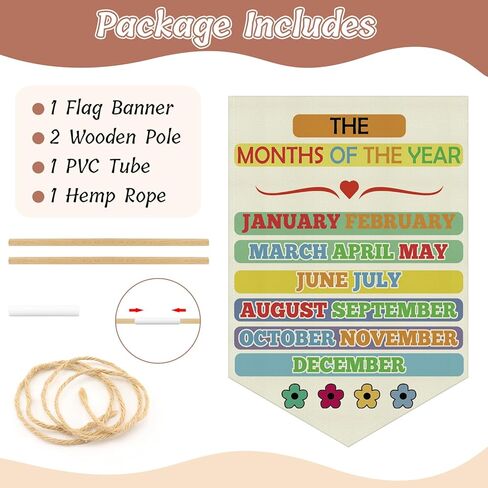 Package Includes

1 Flag Banner
2 Wooden Pole
1 PVC Tube
1 Hemp Rope

THE
MONTHS OF THE YEAR

JANUARY FEBRUARY
MARCH APRIL MAY
JUNE JULY
AUGUST SEPTEMBER
OCTOBER NOVEMBER
DECEMBER